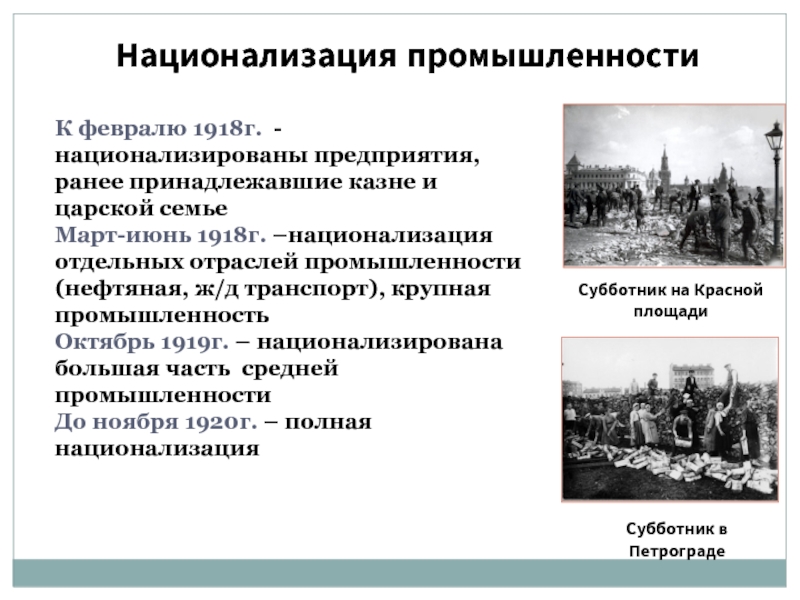 Национализация промышленности

К февралю 1918г. - национализированы предприятия, ранее принадлежавшие казне и царской семье
Март-июнь 1918г. –национализация отдельных отраслей промышленности (нефтяная, ж/д транспорт), крупная промышленность
Октябрь 1919г. – национализирована большая часть средней промышленности
До ноября 1920г. – полная национализация

Субботник на Красной площади

Субботник в Петрограде